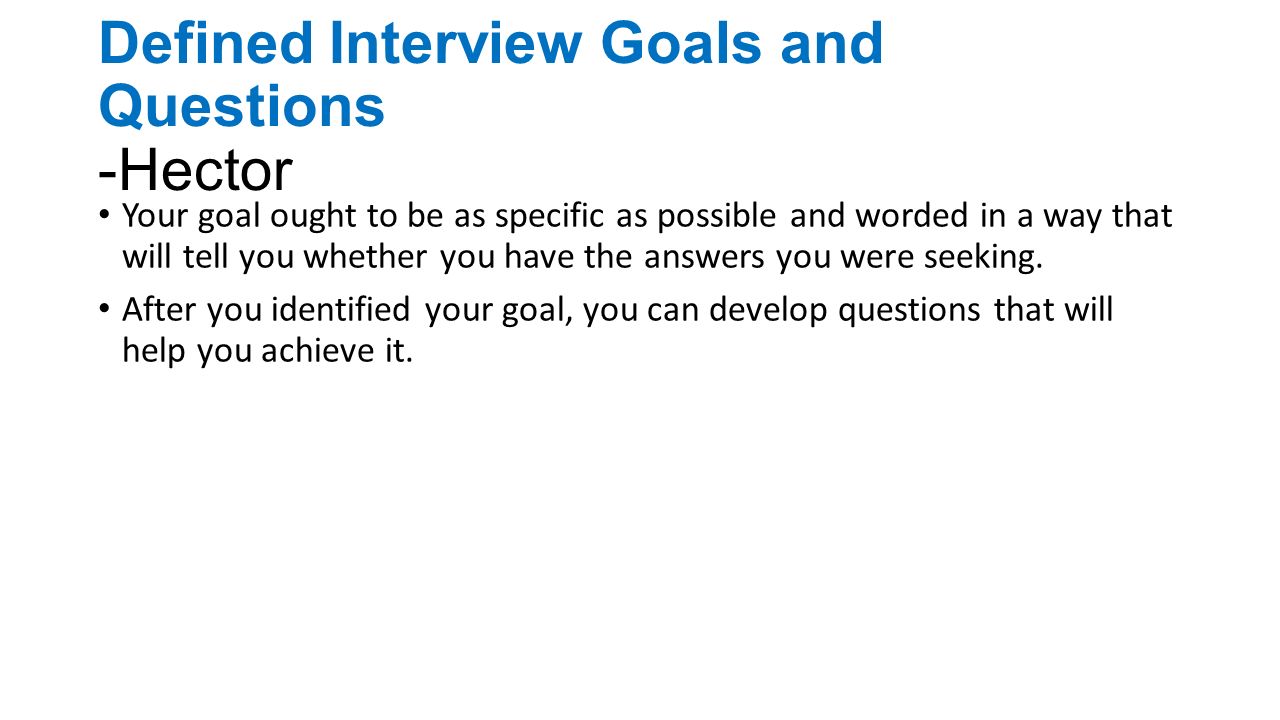 Defined Interview Goals and Questions
-Hector

• Your goal ought to be as specific as possible and worded in a way that will tell you whether you have the answers you were seeking.

• After you identified your goal, you can develop questions that will help you achieve it.